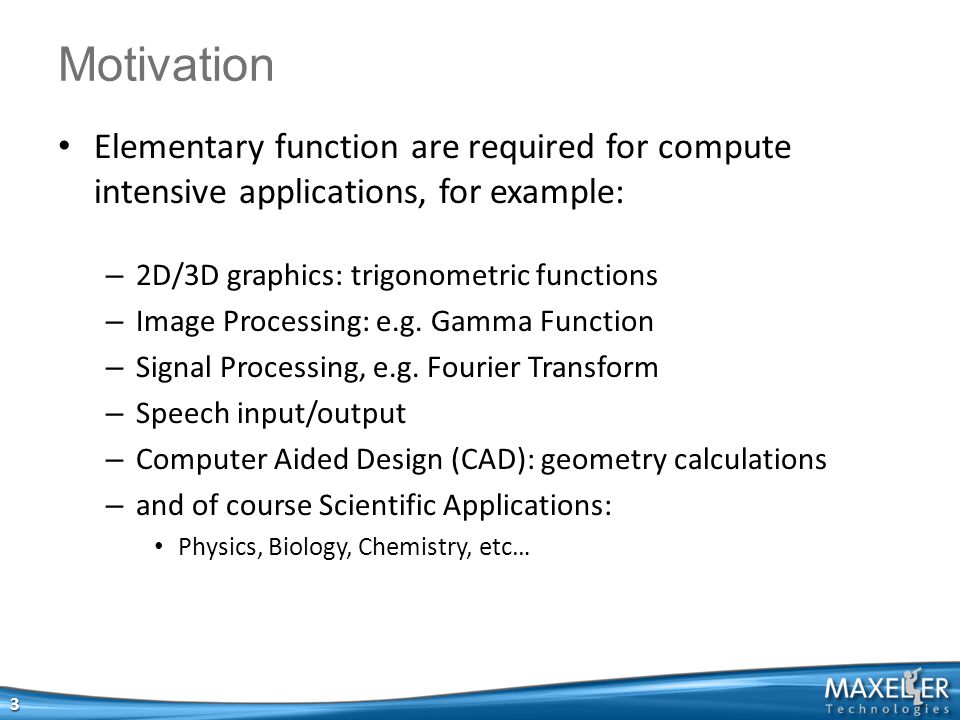 Motivation

• Elementary function are required for compute intensive applications, for example:

– 2D/3D graphics: trigonometric functions
– Image Processing: e.g. Gamma Function
– Signal Processing, e.g. Fourier Transform
– Speech input/output
– Computer Aided Design (CAD): geometry calculations
– and of course Scientific Applications:
• Physics, Biology, Chemistry, etc…

3

MAXELER
Technologies